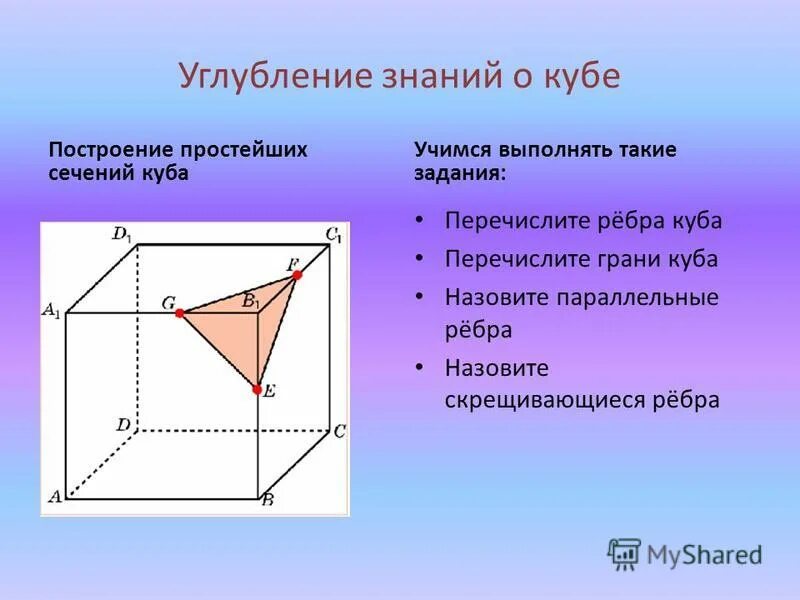 Углубление знаний о кубе

Построение простейших сечений куба

$D_1$ $C_1$ $F$ $A_1$ $G$ $B_1$ $E$ $D$ $C$ $A$ $B$

Учимся выполнять такие задания:

• Перечислите рёбра куба
• Перечислите грани куба
• Назовите параллельные рёбра
• Назовите скрещивающиеся рёбра

MyShared